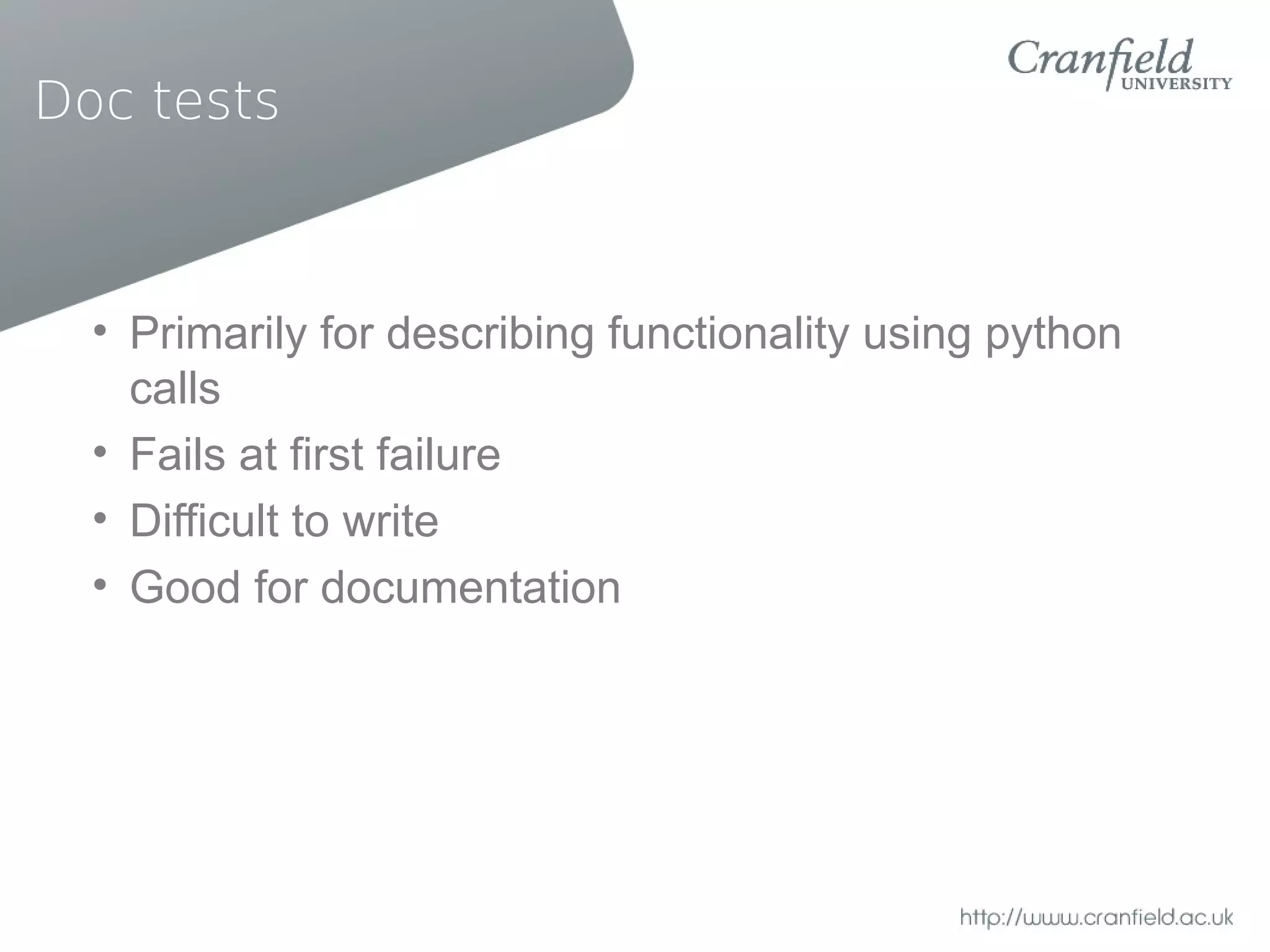 Doc tests

Cranfield UNIVERSITY

• Primarily for describing functionality using python calls
• Fails at first failure
• Difficult to write
• Good for documentation

http://www.cranfield.ac.uk